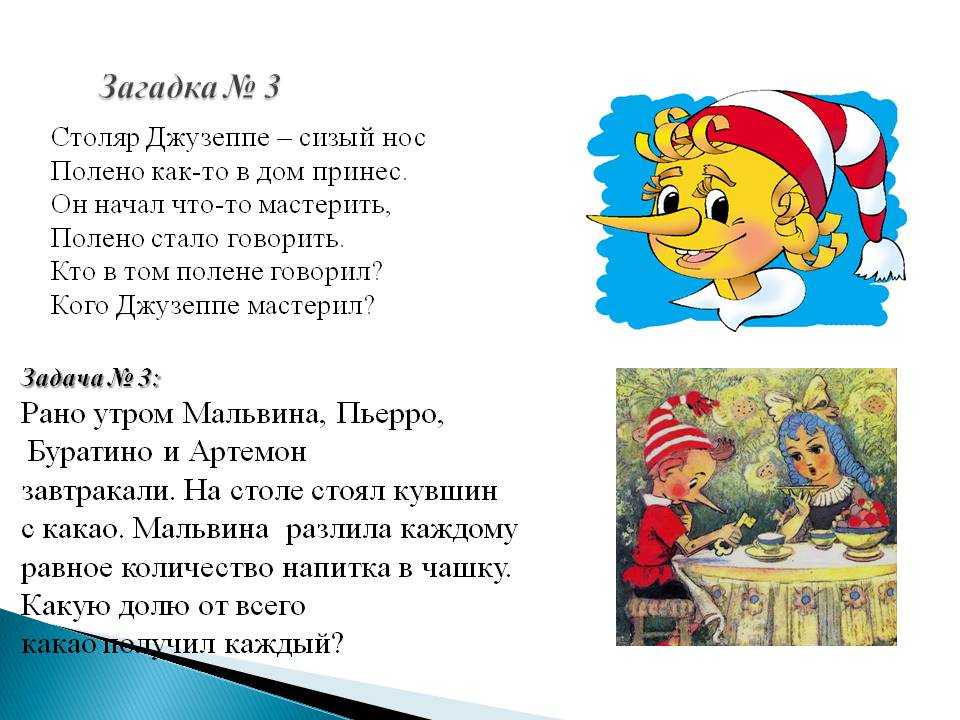 Загадка № 3

Столяр Джузеппе – сизый нос
Полено как-то в дом принес.
Он начал что-то мастерить,
Полено стало говорить.
Кто в том полене говорил?
Кого Джузеппе мастерил?

Задача № 3:
Рано утром Мальвина, Пьерро, Буратино и Артемон завтракали. На столе стоял кувшин с какао. Мальвина разлила каждому равное количество напитка в чашку. Какую долю от всего какао получил каждый?